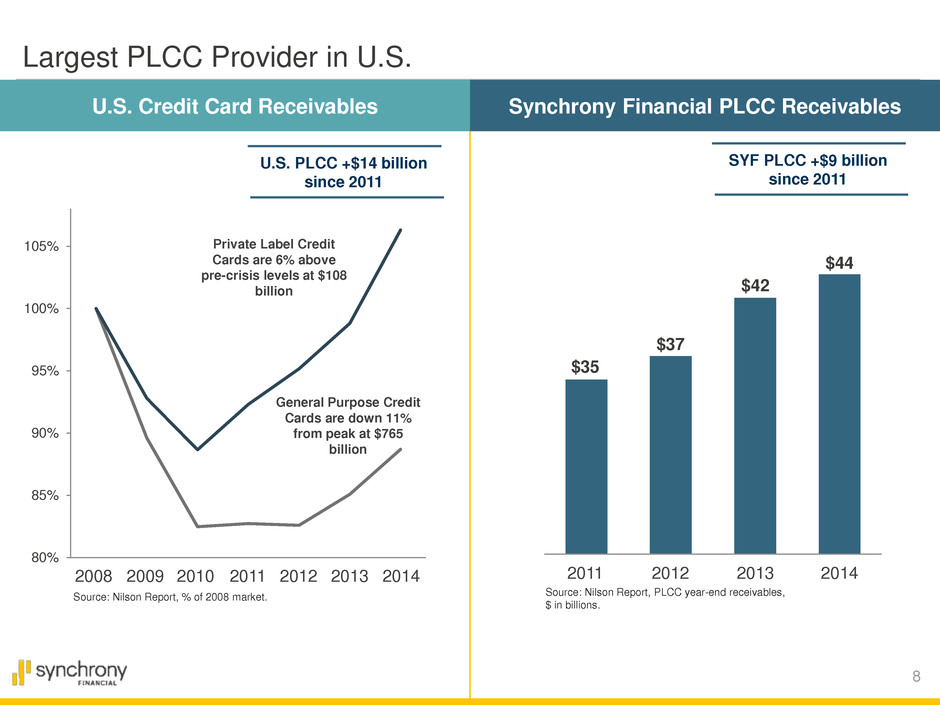 Largest PLCC Provider in U.S.

U.S. Credit Card Receivables

U.S. PLCC +$14 billion since 2011

105%
100%
95%
90%
85%
80%

Private Label Credit Cards are 6% above pre-crisis levels at $108 billion

General Purpose Credit Cards are down 11% from peak at $765 billion

2008 2009 2010 2011 2012 2013 2014

Source: Nilson Report, % of 2008 market.

Synchrony Financial PLCC Receivables

SYF PLCC +$9 billion since 2011

$35
$37
$42
$44

2011 2012 2013 2014

Source: Nilson Report, PLCC year-end receivables, $ in billions.

synchrony FINANCIAL

8